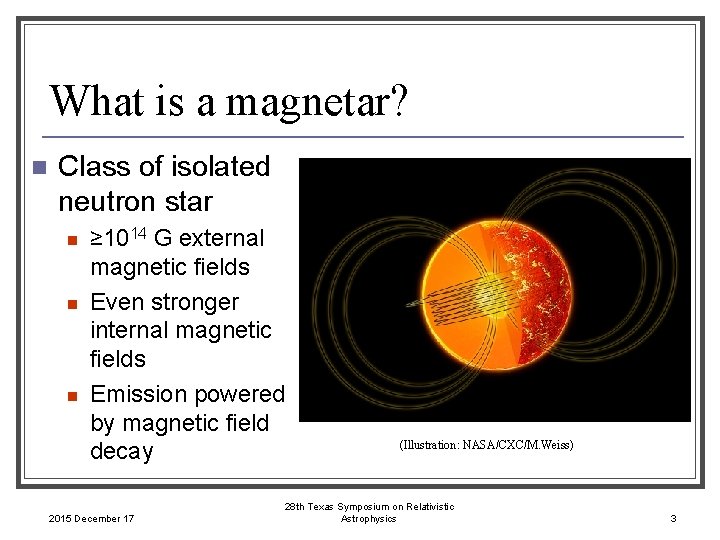 What is a magnetar?

Class of isolated neutron star

$\geq 10^{14}$ G external magnetic fields

Even stronger internal magnetic fields

Emission powered by magnetic field decay

(Illustration: NASA/CXC/M.Weiss)

2015 December 17

28th Texas Symposium on Relativistic Astrophysics

3